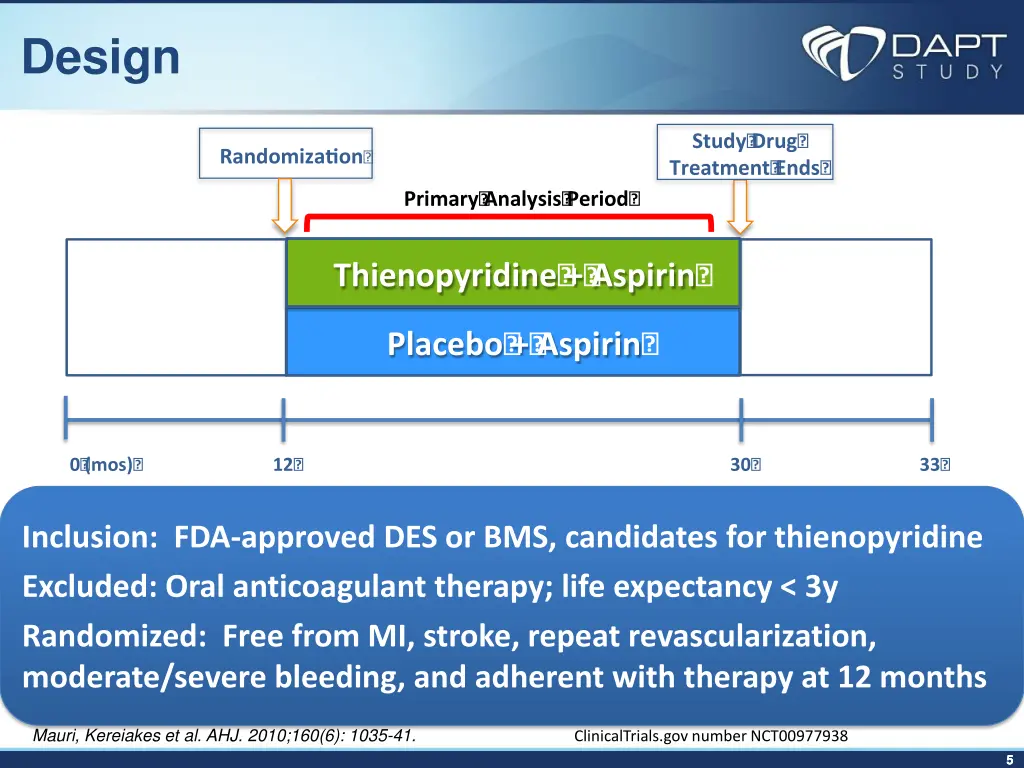 Design

DAPT STUDY

Randomization

Study Drug Treatment Ends

Primary Analysis Period

Thienopyridine + Aspirin

Placebo + Aspirin

0 (mos)

12

30

33

Inclusion: FDA-approved DES or BMS, candidates for thienopyridine

Excluded: Oral anticoagulant therapy; life expectancy < 3y

Randomized: Free from MI, stroke, repeat revascularization, moderate/severe bleeding, and adherent with therapy at 12 months

Mauri, Kereiakes et al. AHJ. 2010;160(6): 1035-41.

ClinicalTrials.gov number NCT00977938

5